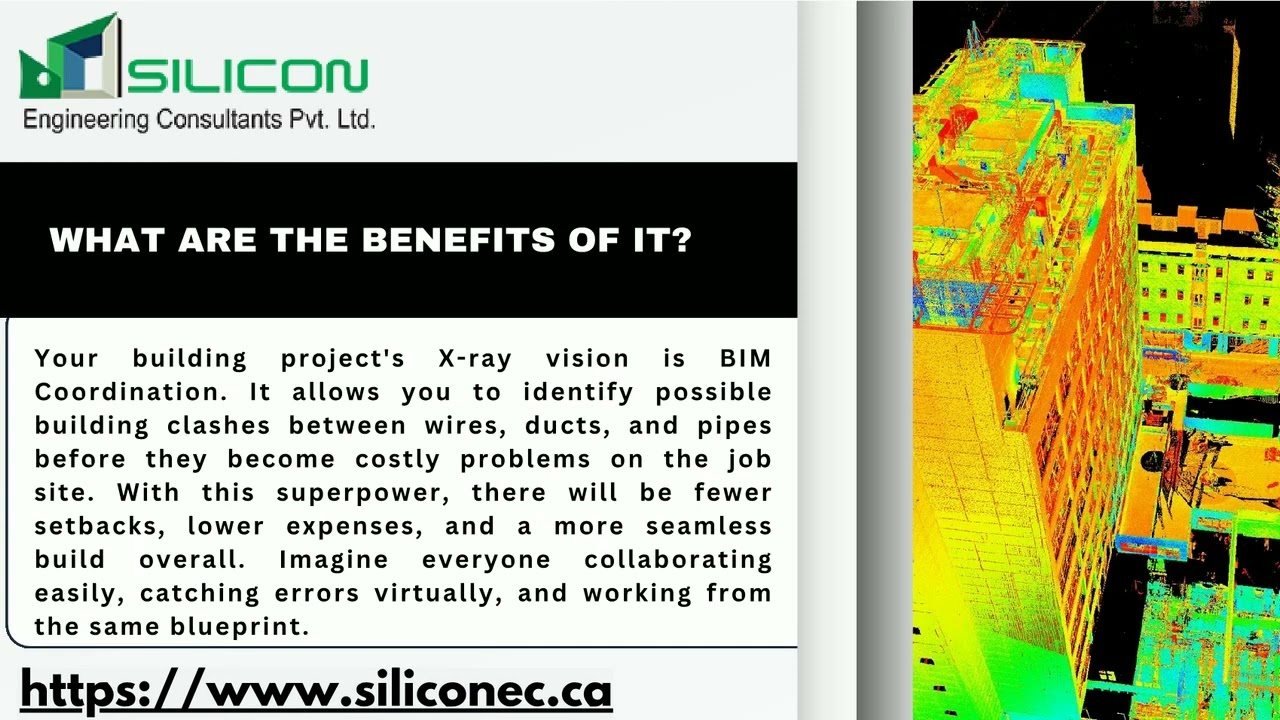 SILICON
Engineering Consultants Pvt. Ltd.

WHAT ARE THE BENEFITS OF IT?

Your building project's X-ray vision is BIM Coordination. It allows you to identify possible building clashes between wires, ducts, and pipes before they become costly problems on the job site. With this superpower, there will be fewer setbacks, lower expenses, and a more seamless build overall. Imagine everyone collaborating easily, catching errors virtually, and working from the same blueprint.

https://www.siliconec.ca